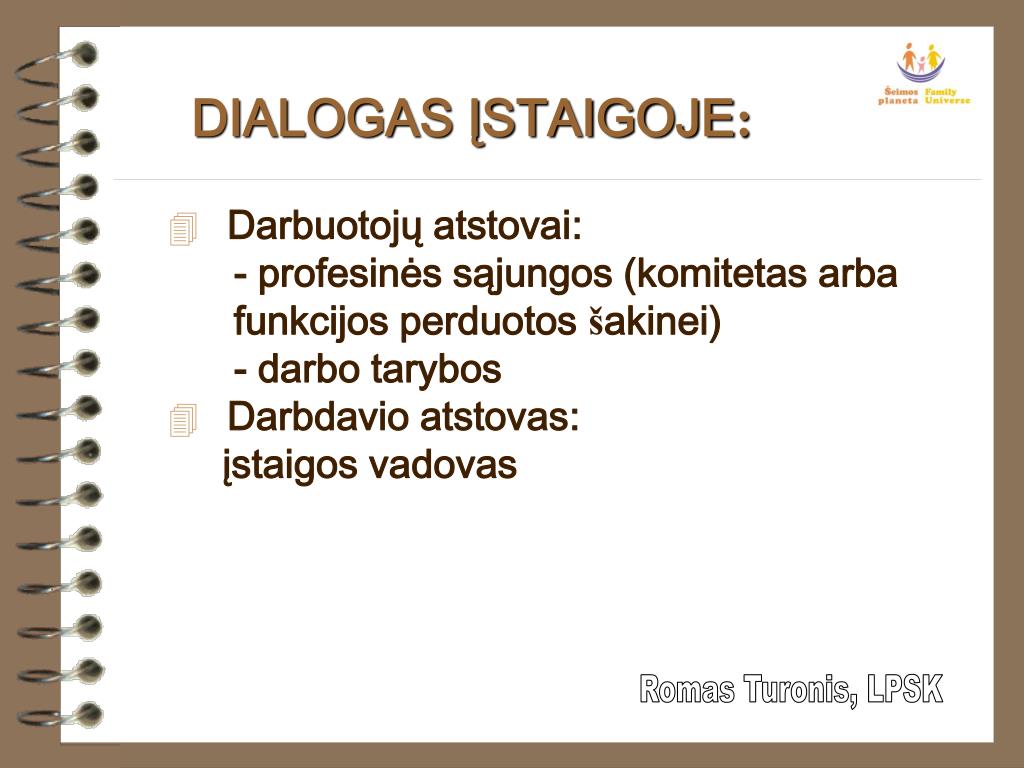 Šeimos planeta Family Universe

DIALOGAS ĮSTAIGOJE:

Darbuotojų atstovai:
- profesinės sąjungos (komitetas arba funkcijos perduotos šakinei)
- darbo tarybos

Darbdavio atstovas:
įstaigos vadovas

Romas Turonis, LPSK